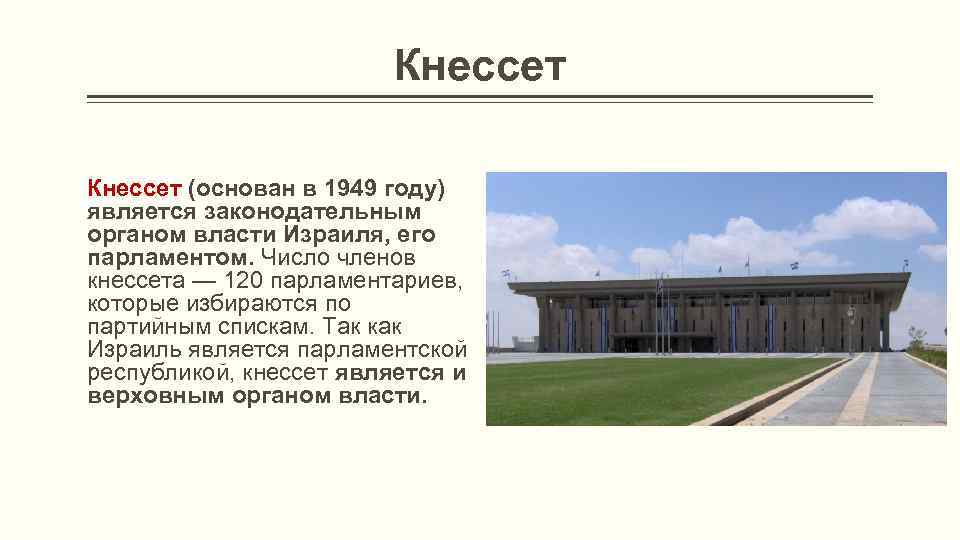 Кнессет

Кнессет (основан в 1949 году) является законодательным органом власти Израиля, его парламентом. Число членов кнессета — 120 парламентариев, которые избираются по партийным спискам. Так как Израиль является парламентской республикой, кнессет является и верховным органом власти.